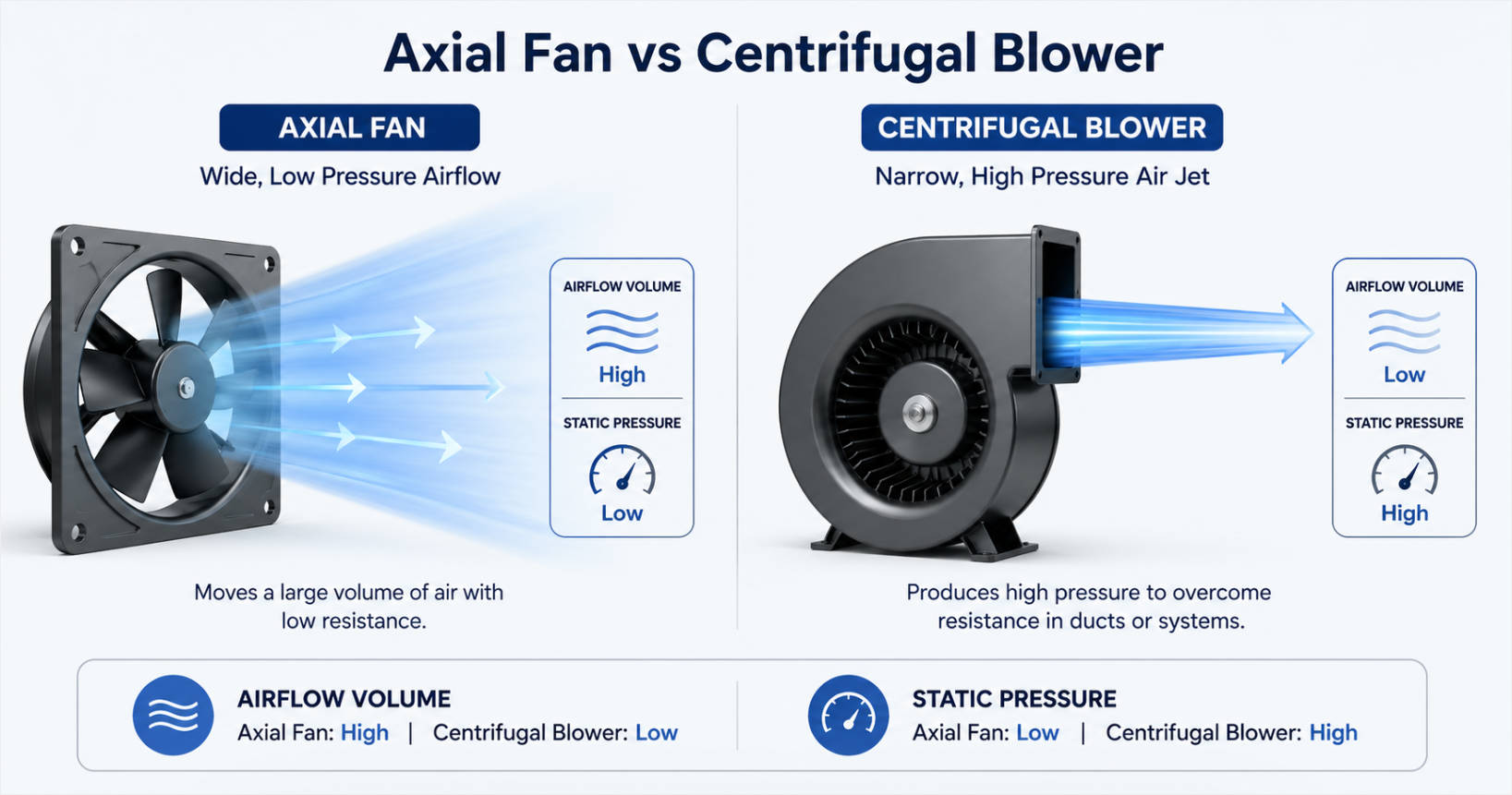 Axial Fan vs Centrifugal Blower

AXIAL FAN

Wide, Low Pressure Airflow

AIRFLOW VOLUME
High

STATIC PRESSURE
Low

Moves a large volume of air with low resistance.

CENTRIFUGAL BLOWER

Narrow, High Pressure Air Jet

AIRFLOW VOLUME
Low

STATIC PRESSURE
High

Produces high pressure to overcome resistance in ducts or systems.

AIRFLOW VOLUME
Axial Fan: High | Centrifugal Blower: Low

STATIC PRESSURE
Axial Fan: Low | Centrifugal Blower: High